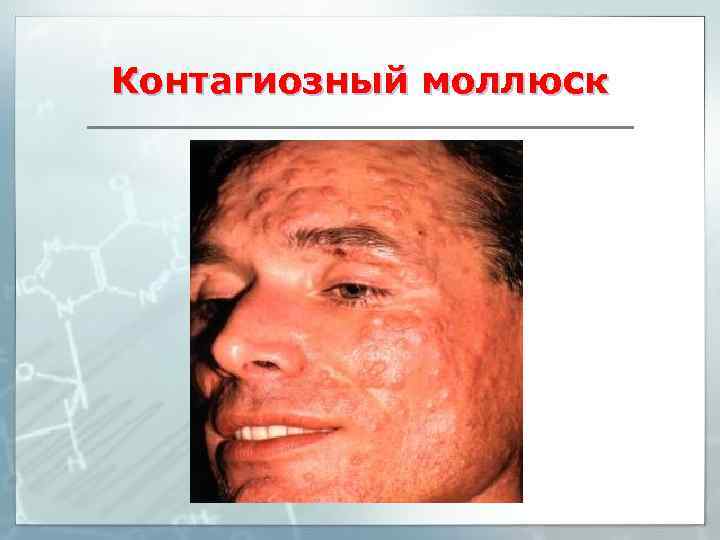 Контагиозный моллюск